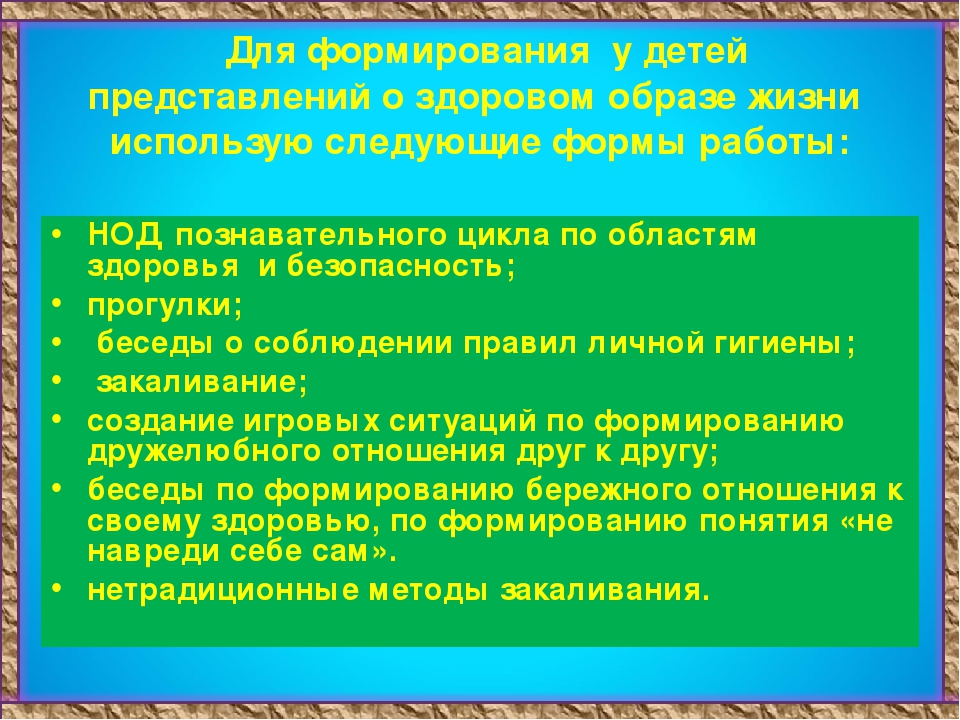 Для формирования у детей представлений о здоровом образе жизни использую следующие формы работы:

• НОД познавательного цикла по областям здоровья и безопасность;
• прогулки;
• беседы о соблюдении правил личной гигиены;
• закаливание;
• создание игровых ситуаций по формированию дружелюбного отношения друг к другу;
• беседы по формированию бережного отношения к своему здоровью, по формированию понятия «не навреди себе сам».
• нетрадиционные методы закаливания.